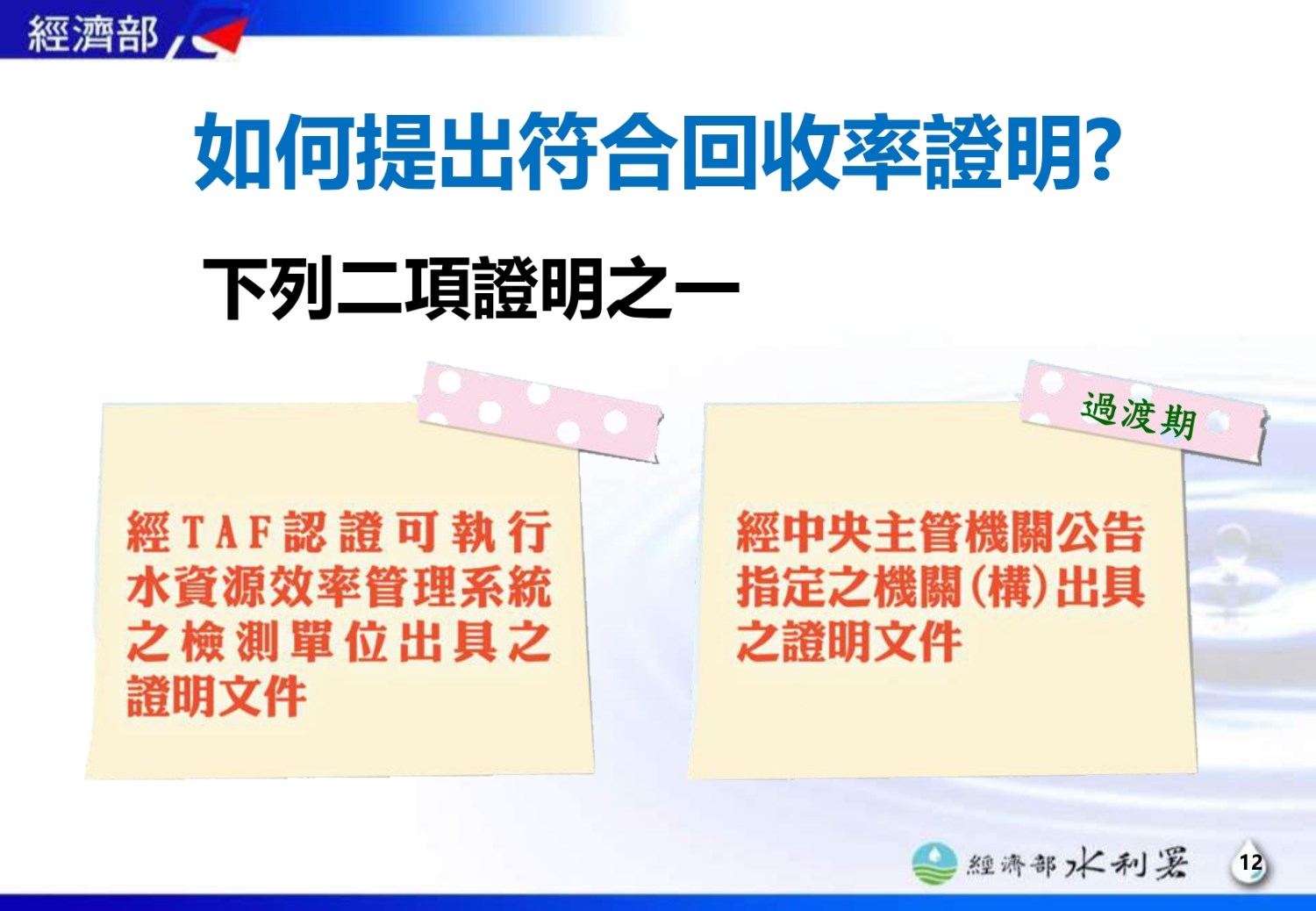 經濟部

如何提出符合回收率證明?

下列二項證明之一

經TAF認證可執行水資源效率管理系統之檢測單位出具之證明文件

過渡期

經中央主管機關公告指定之機關(構)出具之證明文件

經濟部水利署

12